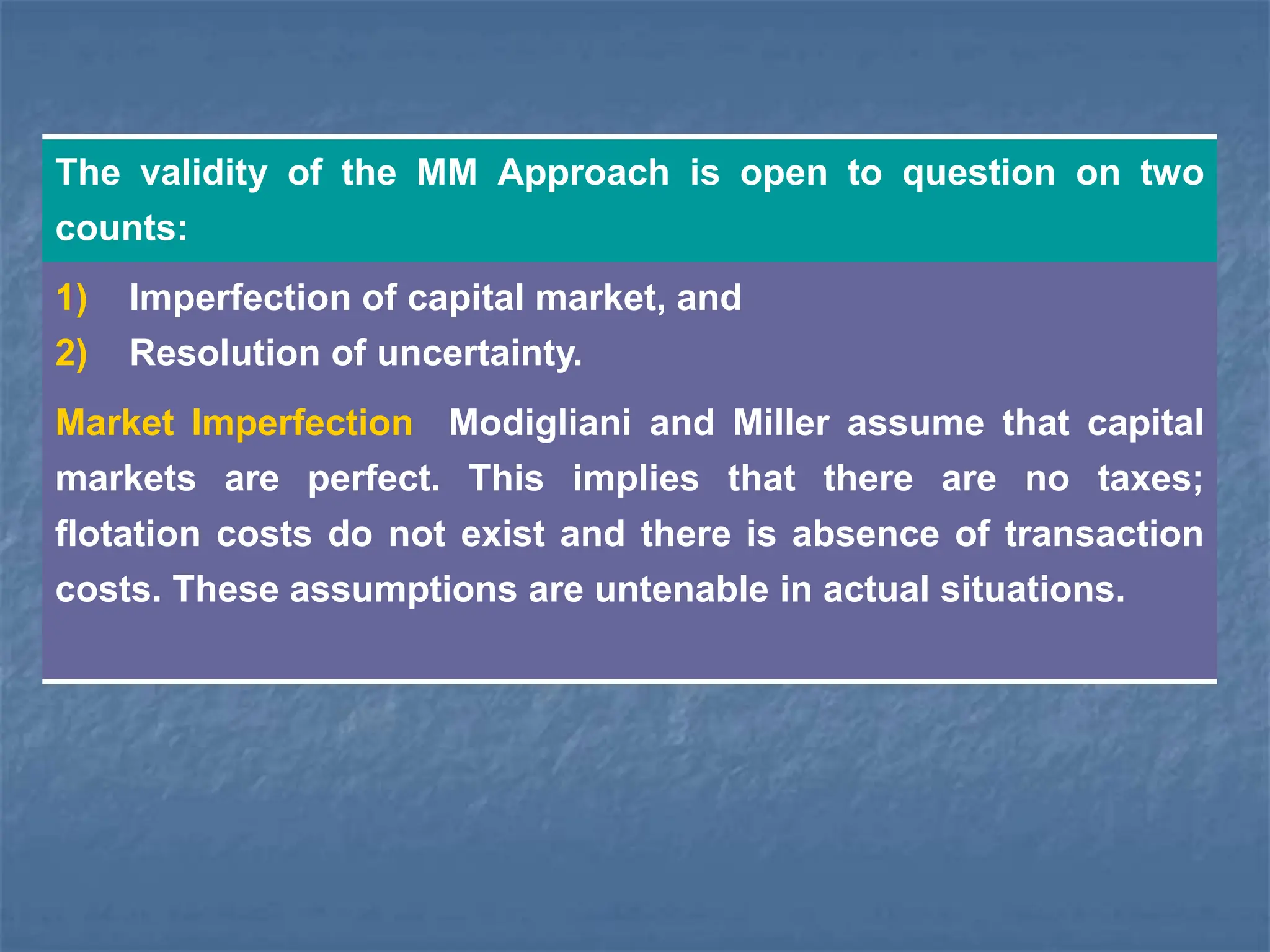 The validity of the MM Approach is open to question on two counts:

1) Imperfection of capital market, and
2) Resolution of uncertainty.

Market Imperfection Modigliani and Miller assume that capital markets are perfect. This implies that there are no taxes; flotation costs do not exist and there is absence of transaction costs. These assumptions are untenable in actual situations.